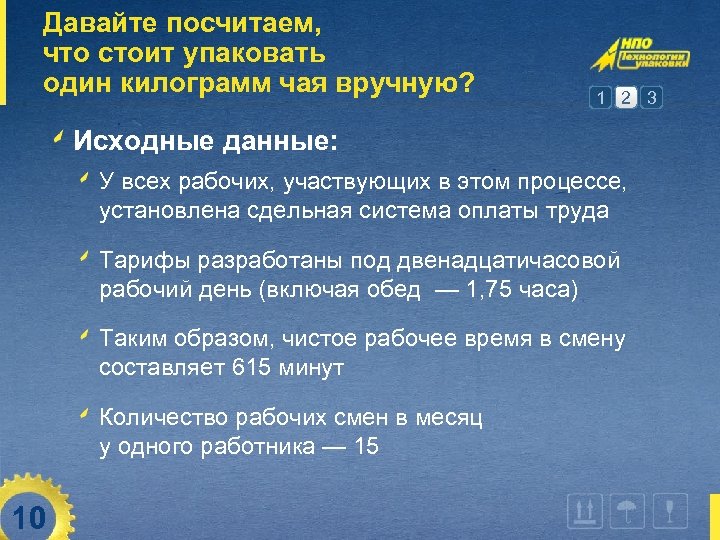 Давайте посчитаем, что стоит упаковать один килограмм чая вручную?

НПО Технологии упаковки

1 2 3

Исходные данные:

У всех рабочих, участвующих в этом процессе, установлена сдельная система оплаты труда

Тарифы разработаны под двенадцатичасовой рабочий день (включая обед — 1,75 часа)

Таким образом, чистое рабочее время в смену составляет 615 минут

Количество рабочих смен в месяц у одного работника — 15

10